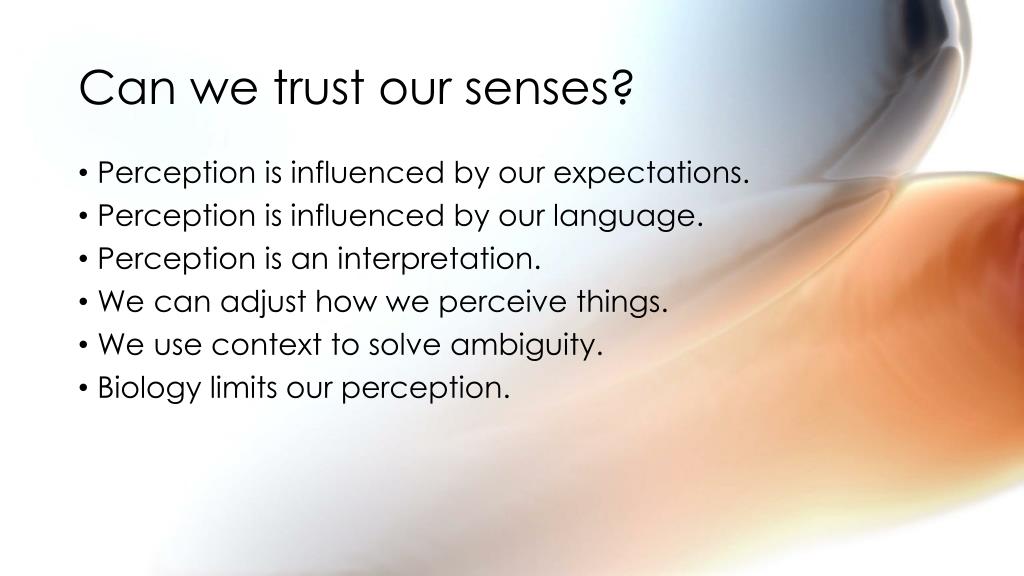 Can we trust our senses?

• Perception is influenced by our expectations.
• Perception is influenced by our language.
• Perception is an interpretation.
• We can adjust how we perceive things.
• We use context to solve ambiguity.
• Biology limits our perception.